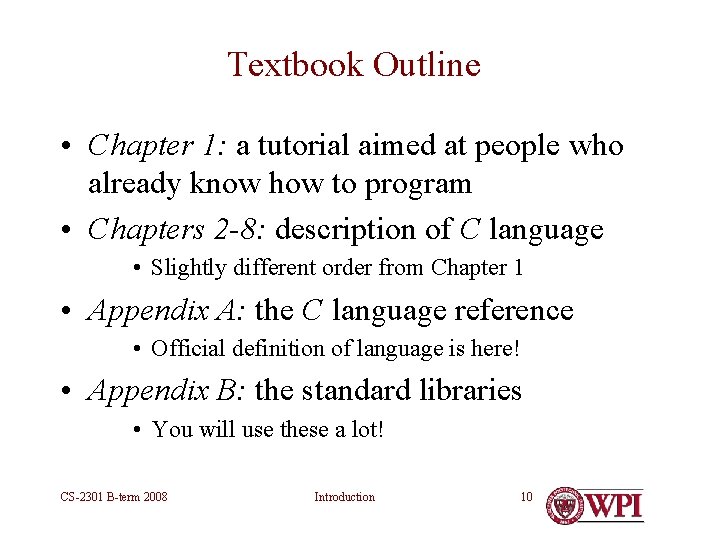 Textbook Outline

• Chapter 1: a tutorial aimed at people who already know how to program

• Chapters 2-8: description of C language

• Slightly different order from Chapter 1

• Appendix A: the C language reference

• Official definition of language is here!

• Appendix B: the standard libraries

• You will use these a lot!

CS-2301 B-term 2008 Introduction 10 WPI